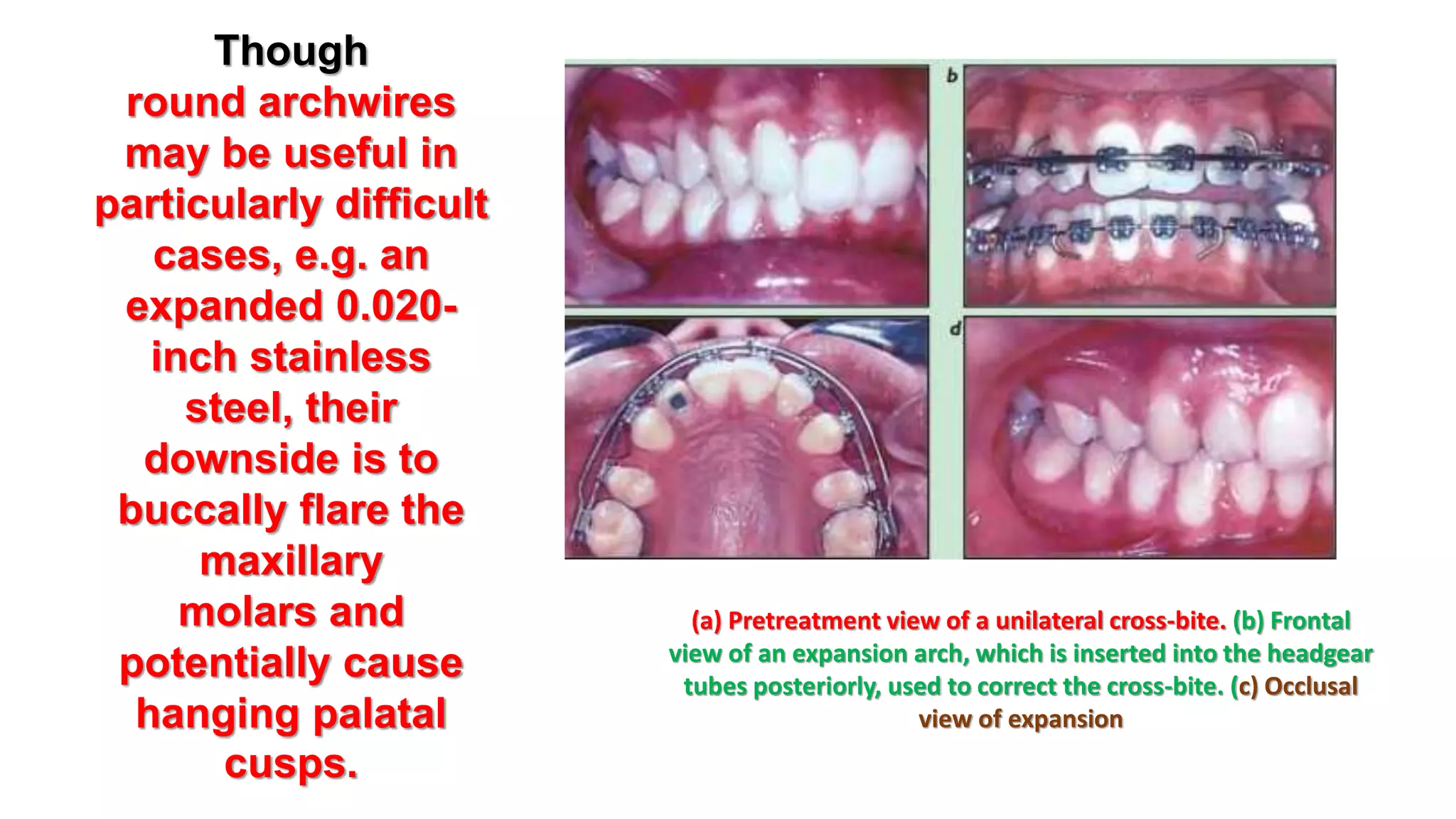 Though
round archwires may be useful in particularly difficult cases, e.g. an expanded 0.020-inch stainless steel, their downside is to buccally flare the maxillary molars and potentially cause hanging palatal cusps.

b

d

(a) Pretreatment view of a unilateral cross-bite. (b) Frontal view of an expansion arch, which is inserted into the headgear tubes posteriorly, used to correct the cross-bite. (c) Occlusal view of expansion